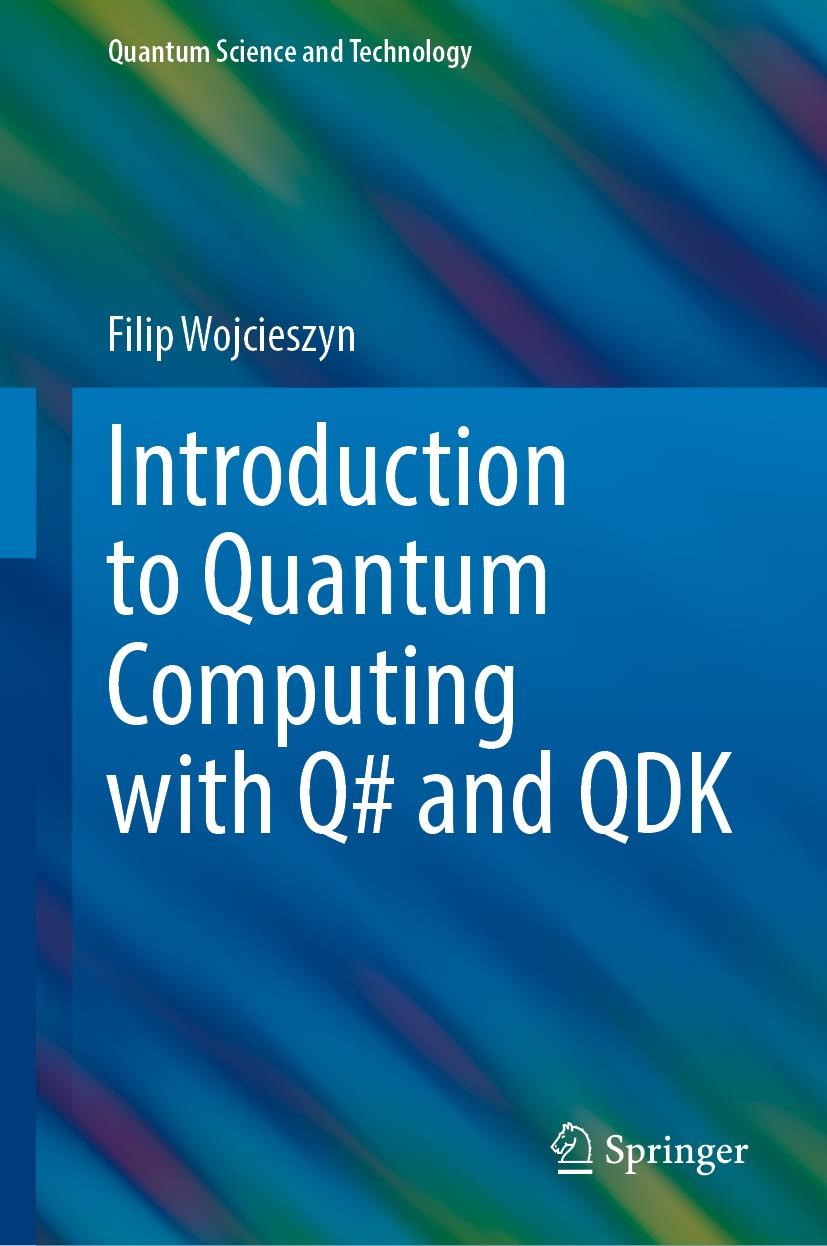 Quantum Science and Technology

Filip Wojcieszyn

Introduction to Quantum Computing with Q# and QDK

Springer